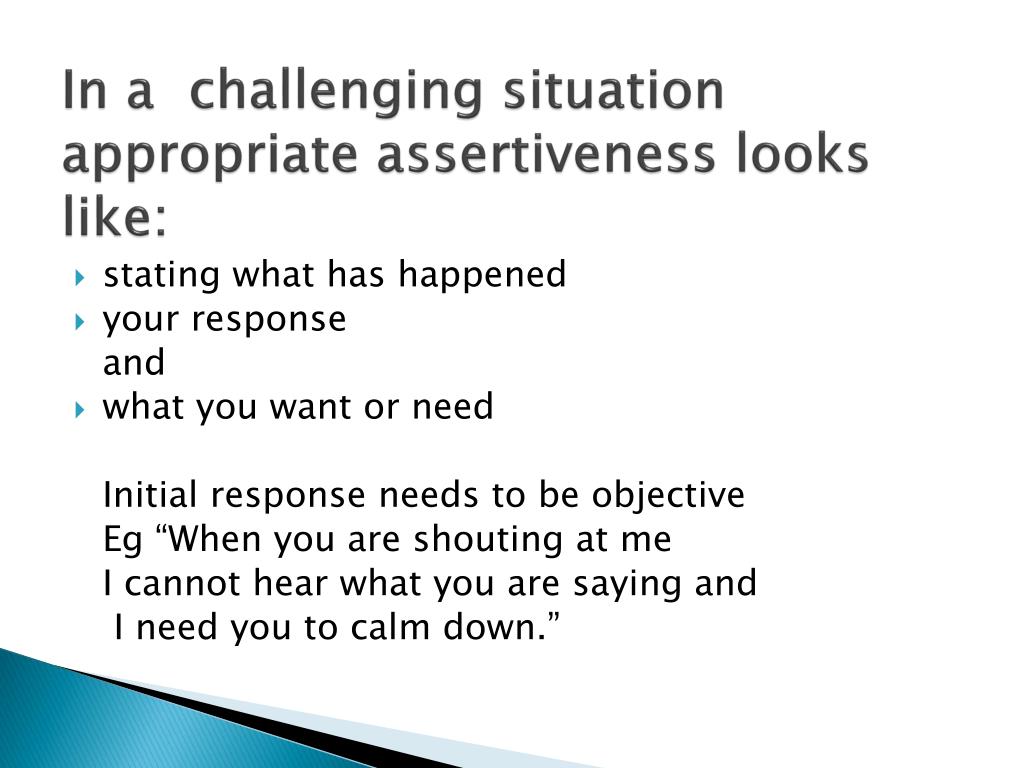 In a challenging situation appropriate assertiveness looks like:

stating what has happened
your response
and
what you want or need

Initial response needs to be objective
Eg “When you are shouting at me
I cannot hear what you are saying and
I need you to calm down.”